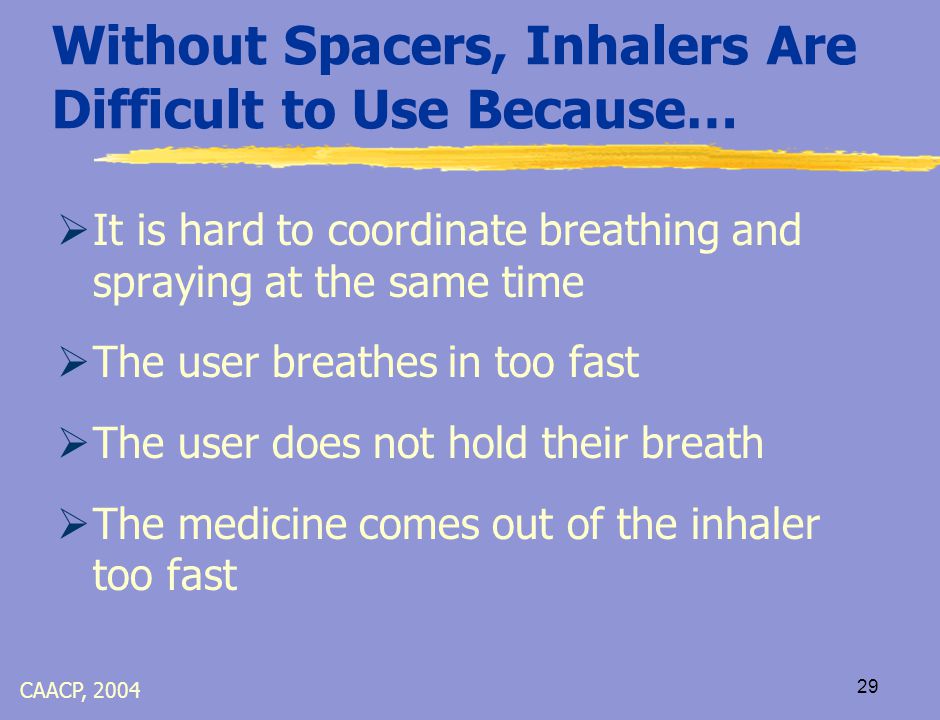 Without Spacers, Inhalers Are Difficult to Use Because…

➢ It is hard to coordinate breathing and spraying at the same time

➢ The user breathes in too fast

➢ The user does not hold their breath

➢ The medicine comes out of the inhaler too fast

CAACP, 2004

29